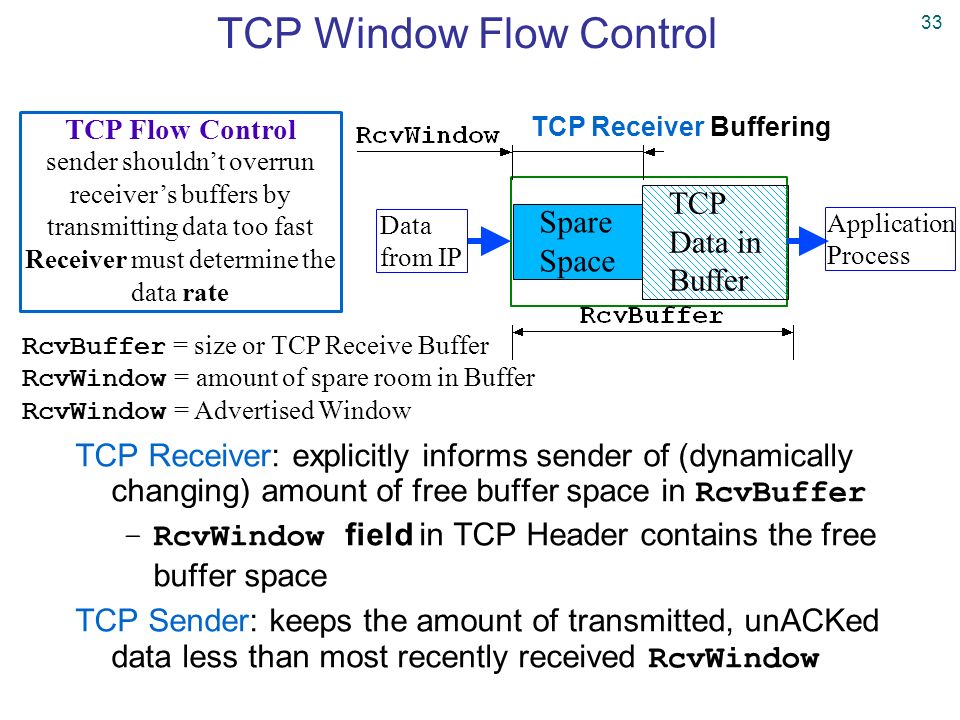 TCP Window Flow Control

33

TCP Flow Control
sender shouldn't overrun receiver's buffers by transmitting data too fast
Receiver must determine the data rate

RcvWindow

TCP Receiver Buffering

Data from IP

Spare Space

TCP Data in Buffer

Application Process

RcvBuffer

RcvBuffer = size or TCP Receive Buffer
RcvWindow = amount of spare room in Buffer
RcvWindow = Advertised Window

TCP Receiver: explicitly informs sender of (dynamically changing) amount of free buffer space in RcvBuffer

– RcvWindow field in TCP Header contains the free buffer space

TCP Sender: keeps the amount of transmitted, unACKed data less than most recently received RcvWindow